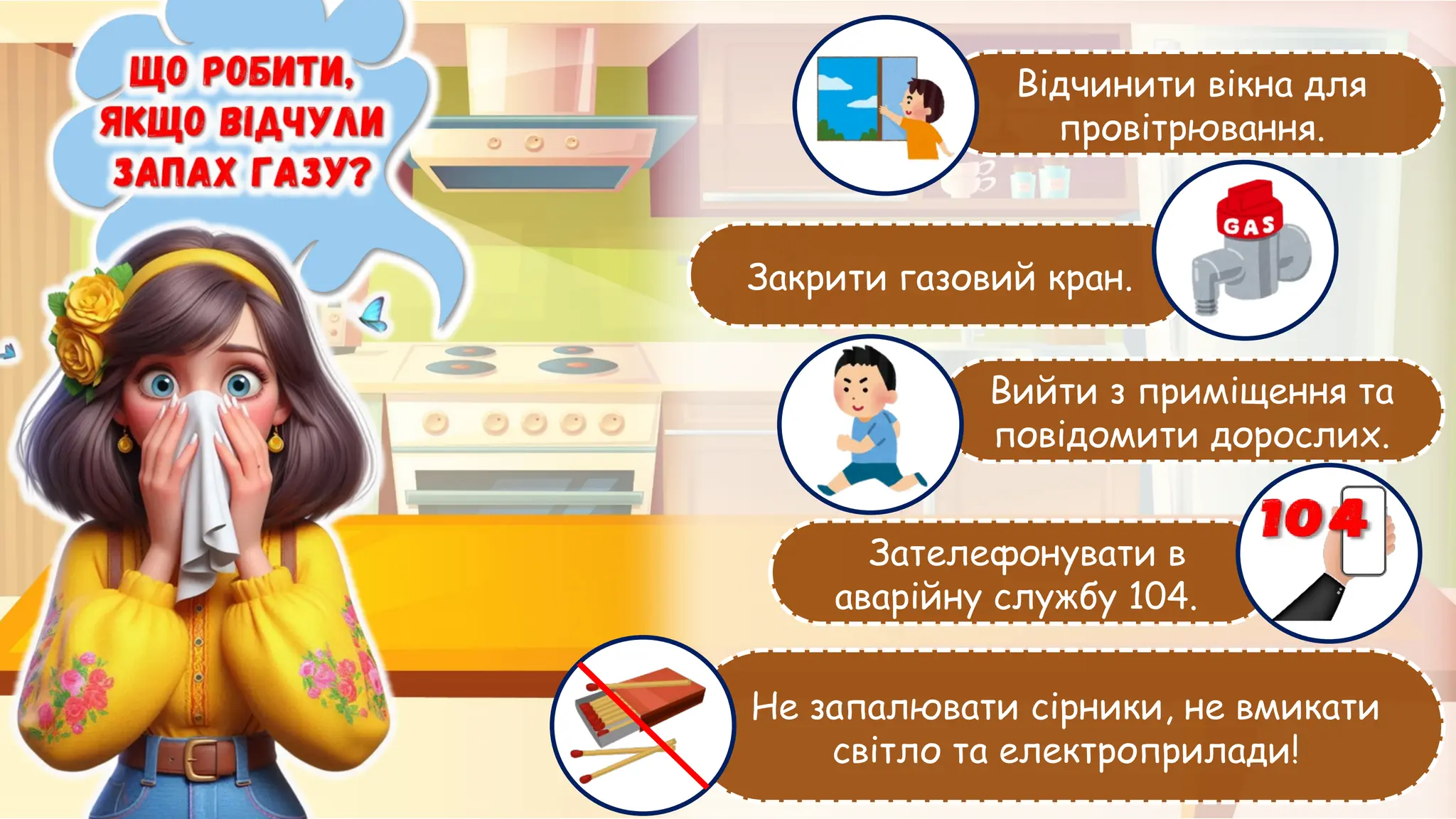 ЩО РОБИТИ, ЯКЩО ВІДЧУЛИ ЗАПАХ ГАЗУ?

Відчинити вікна для провітрювання.

GAS

Закрити газовий кран.

Вийти з приміщення та повідомити дорослих.

104

Зателефонувати в аварійну службу 104.

Не запалювати сірники, не вмикати світло та електроприлади!